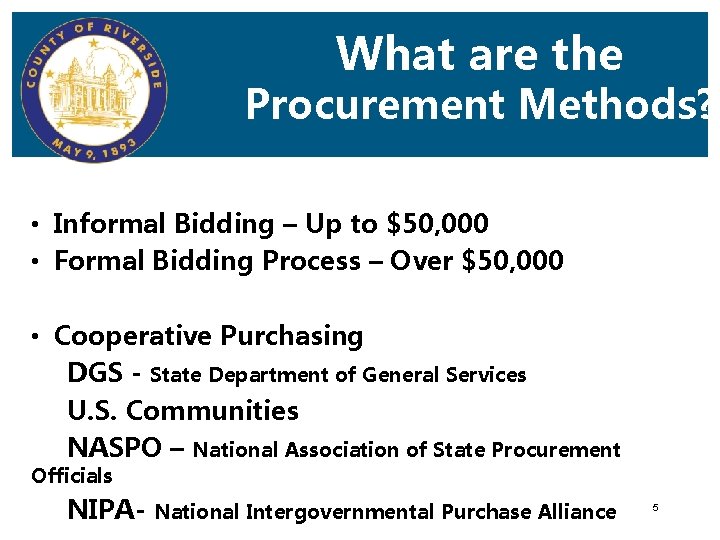 COUNTY OF RIVERSIDE
MAY 9, 1893

What are the Procurement Methods?

• Informal Bidding – Up to \$50,000
• Formal Bidding Process – Over \$50,000

• Cooperative Purchasing
DGS - State Department of General Services
U.S. Communities
NASPO – National Association of State Procurement Officials
NIPA- National Intergovernmental Purchase Alliance

5